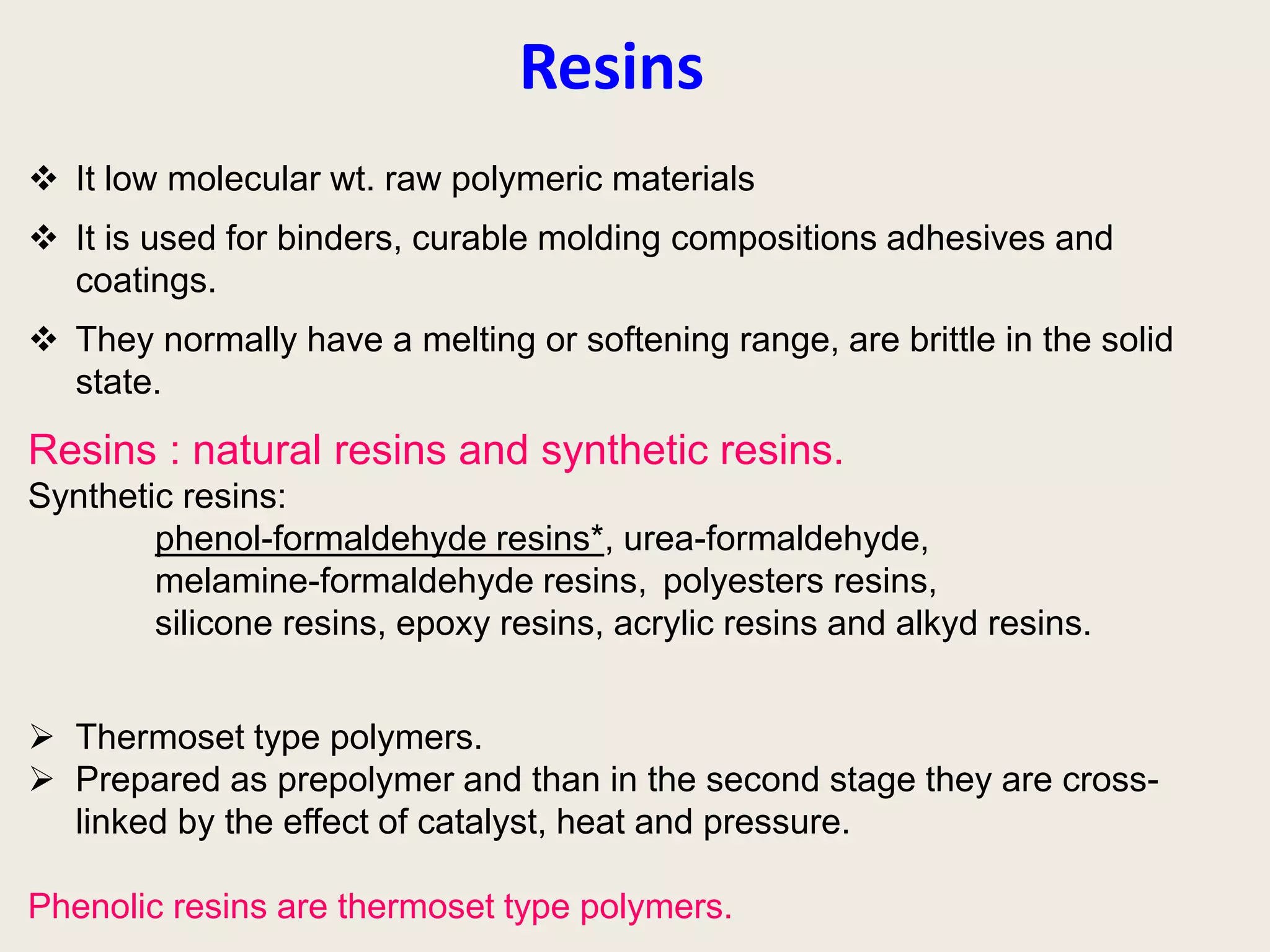 Resins

❖ It low molecular wt. raw polymeric materials

❖ It is used for binders, curable molding compositions adhesives and coatings.

❖ They normally have a melting or softening range, are brittle in the solid state.

Resins : natural resins and synthetic resins.
Synthetic resins:
phenol-formaldehyde resins*, urea-formaldehyde, melamine-formaldehyde resins, polyesters resins, silicone resins, epoxy resins, acrylic resins and alkyd resins.

➢ Thermoset type polymers.
➢ Prepared as prepolymer and than in the second stage they are cross-linked by the effect of catalyst, heat and pressure.

Phenolic resins are thermoset type polymers.